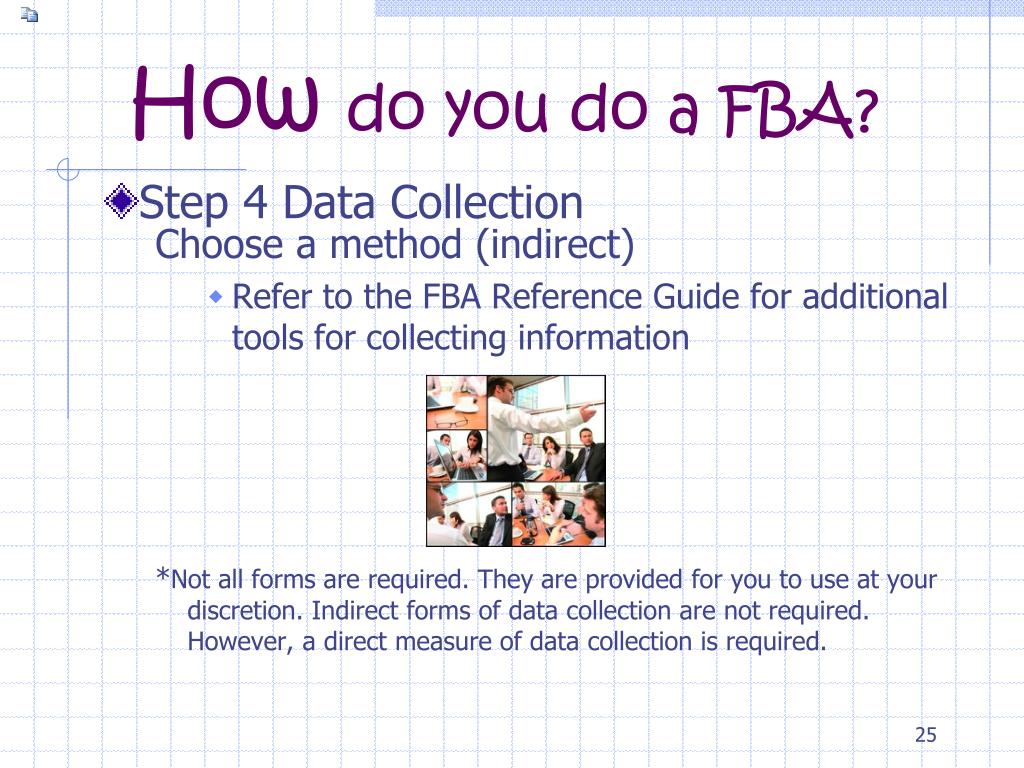 How do you do a FBA?

Step 4 Data Collection
Choose a method (indirect)

Refer to the FBA Reference Guide for additional tools for collecting information

*Not all forms are required. They are provided for you to use at your discretion. Indirect forms of data collection are not required. However, a direct measure of data collection is required.

25